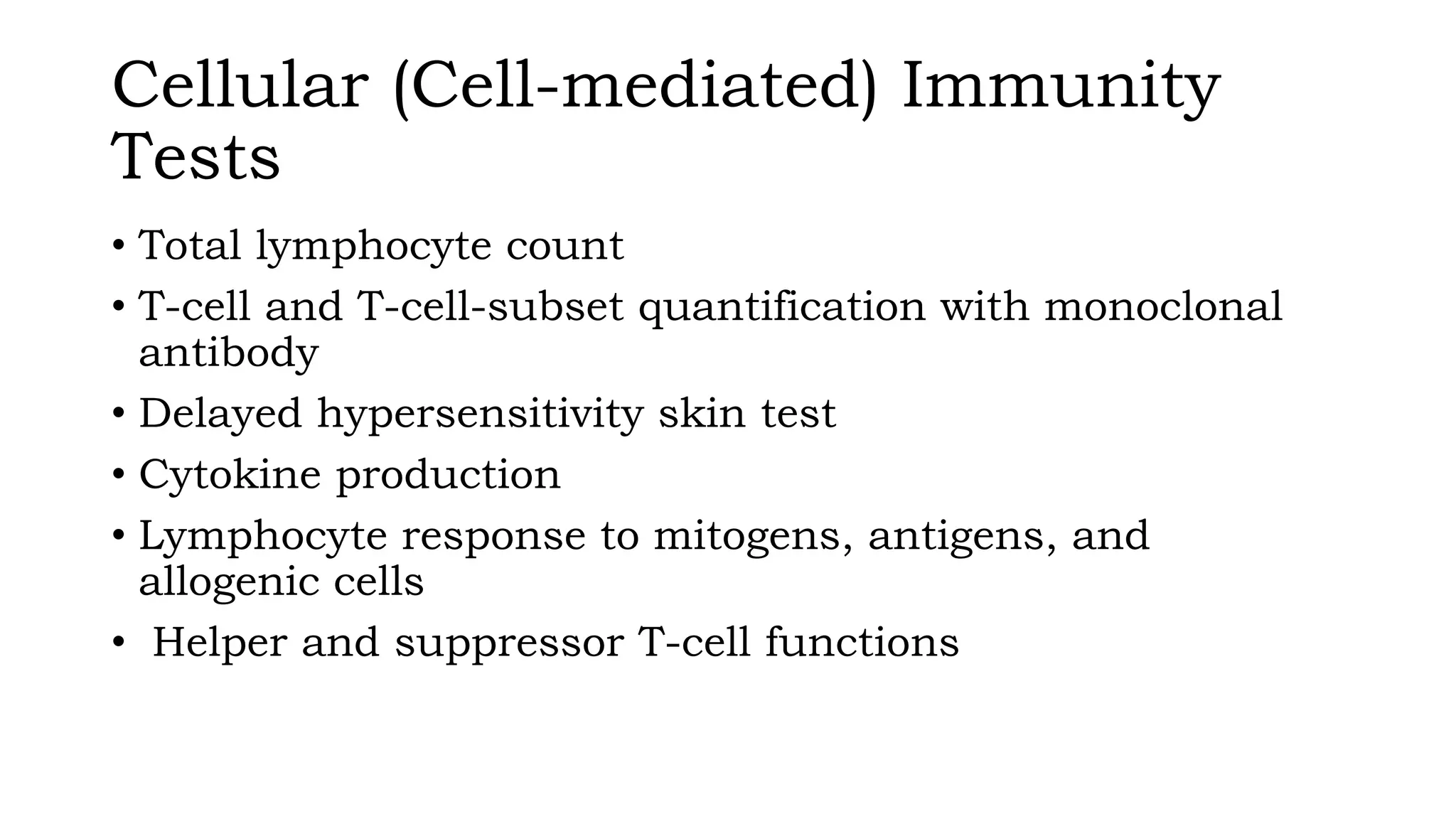 Cellular (Cell-mediated) Immunity Tests

• Total lymphocyte count
• T-cell and T-cell-subset quantification with monoclonal antibody
• Delayed hypersensitivity skin test
• Cytokine production
• Lymphocyte response to mitogens, antigens, and allogenic cells
• Helper and suppressor T-cell functions